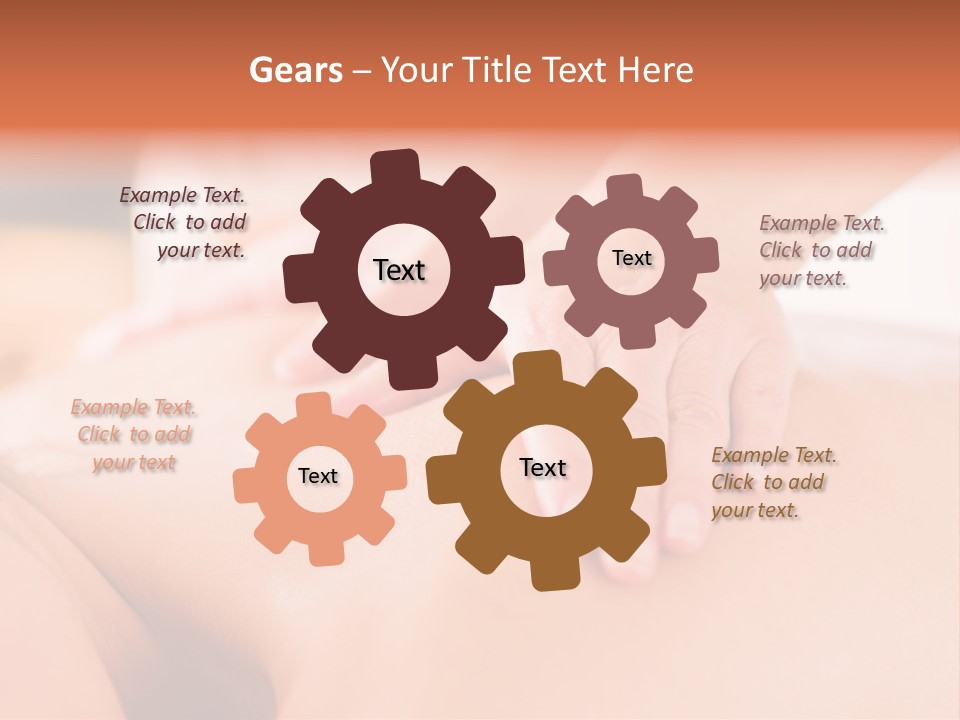 Gears – Your Title Text Here

Example Text. Click to add your text.

Text

Text

Example Text. Click to add your text.

Example Text. Click to add your text

Text

Text

Example Text. Click to add your text.